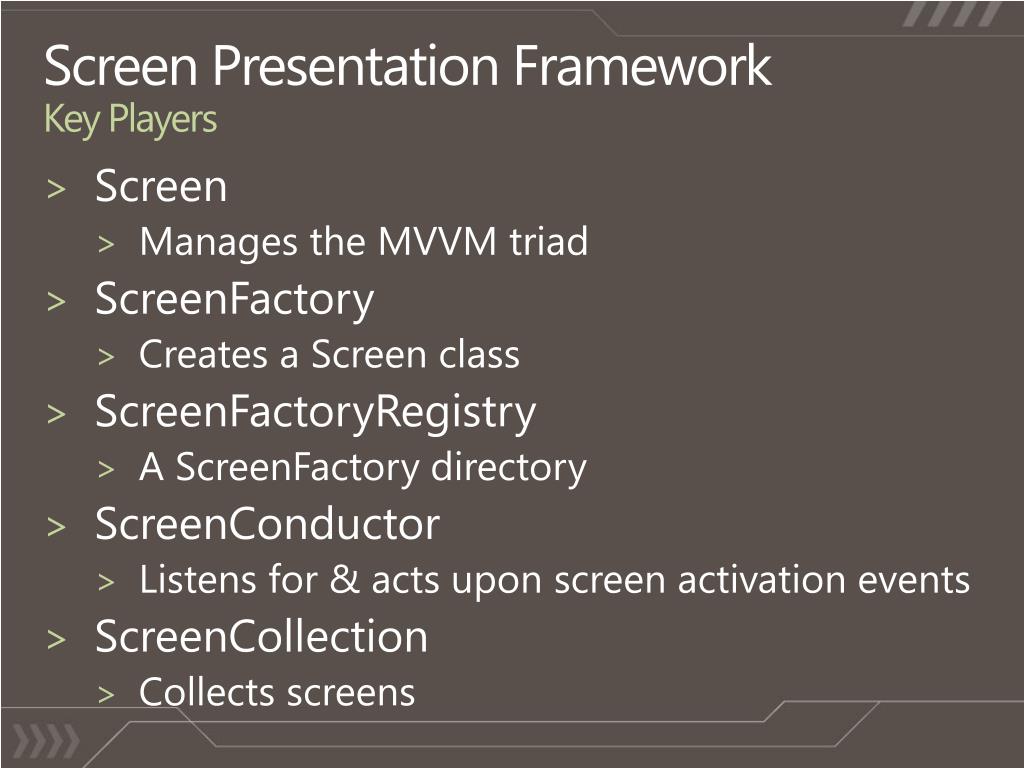 Screen Presentation Framework
Key Players

> Screen
  > Manages the MVVM triad
> ScreenFactory
  > Creates a Screen class
> ScreenFactoryRegistry
  > A ScreenFactory directory
> ScreenConductor
  > Listens for & acts upon screen activation events
> ScreenCollection
  > Collects screens